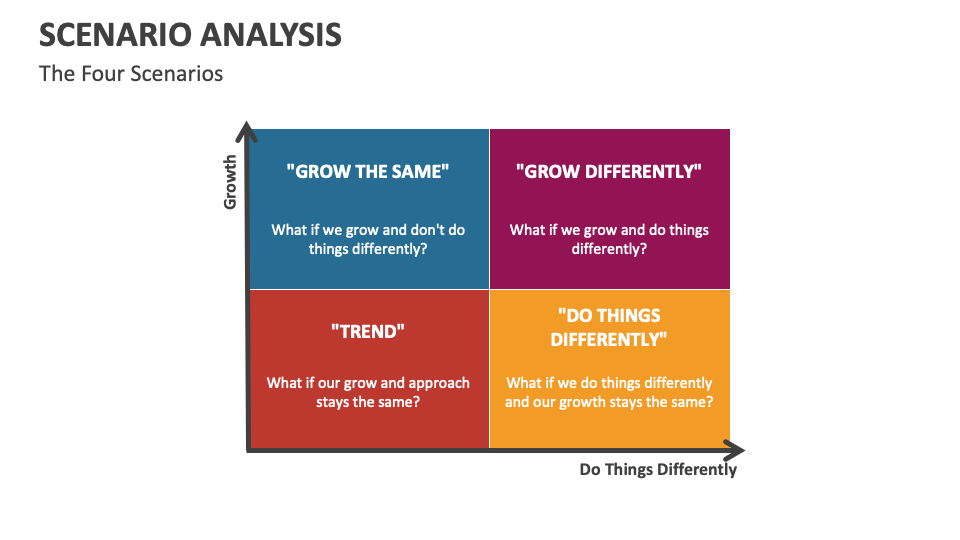 SCENARIO ANALYSIS

The Four Scenarios

Growth

"GROW THE SAME"

What if we grow and don't do things differently?

"GROW DIFFERENTLY"

What if we grow and do things differently?

"TREND"

What if our grow and approach stays the same?

"DO THINGS DIFFERENTLY"

What if we do things differently and our growth stays the same?

Do Things Differently